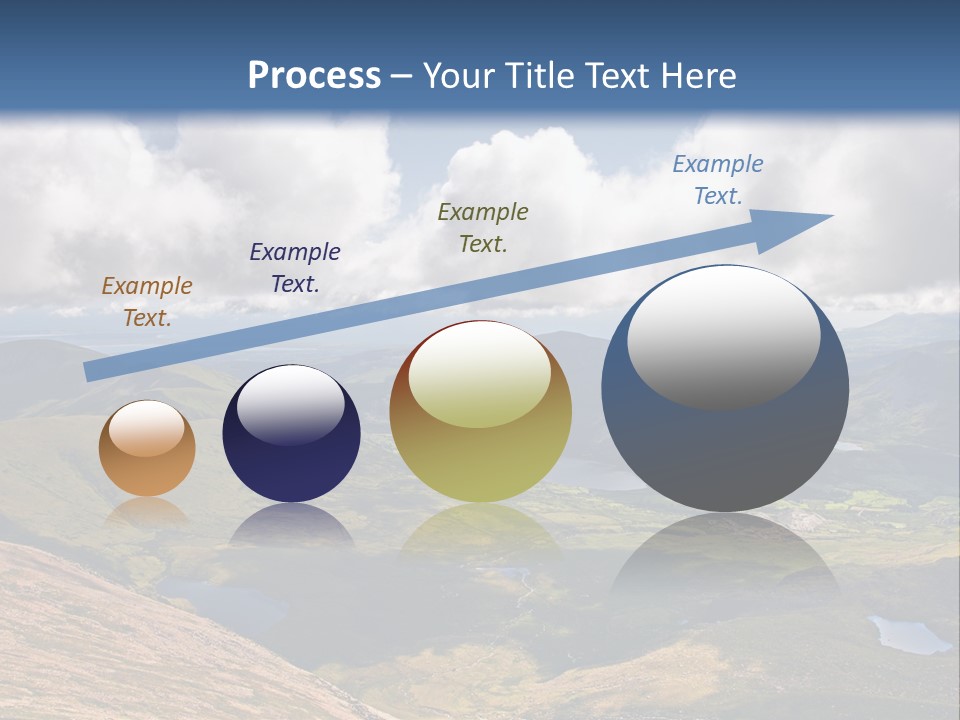 Process – Your Title Text Here

Example Text.

Example Text.

Example Text.

Example Text.